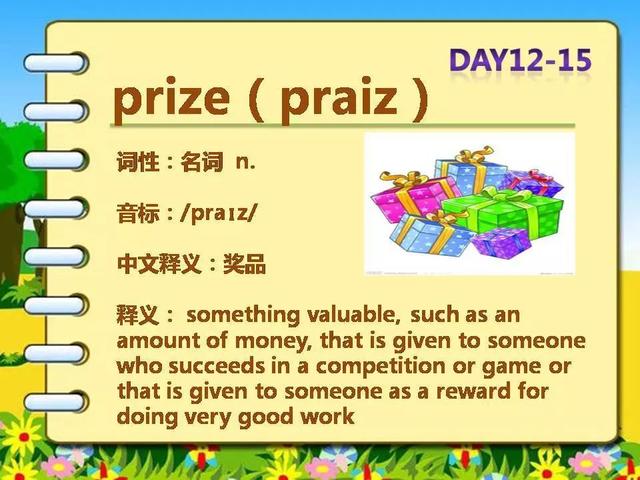 DAY12-15

prize（praiz）

词性：名词 n.

音标：/praɪz/

中文释义：奖品

释义： something valuable, such as an amount of money, that is given to someone who succeeds in a competition or game or that is given to someone as a reward for doing very good work